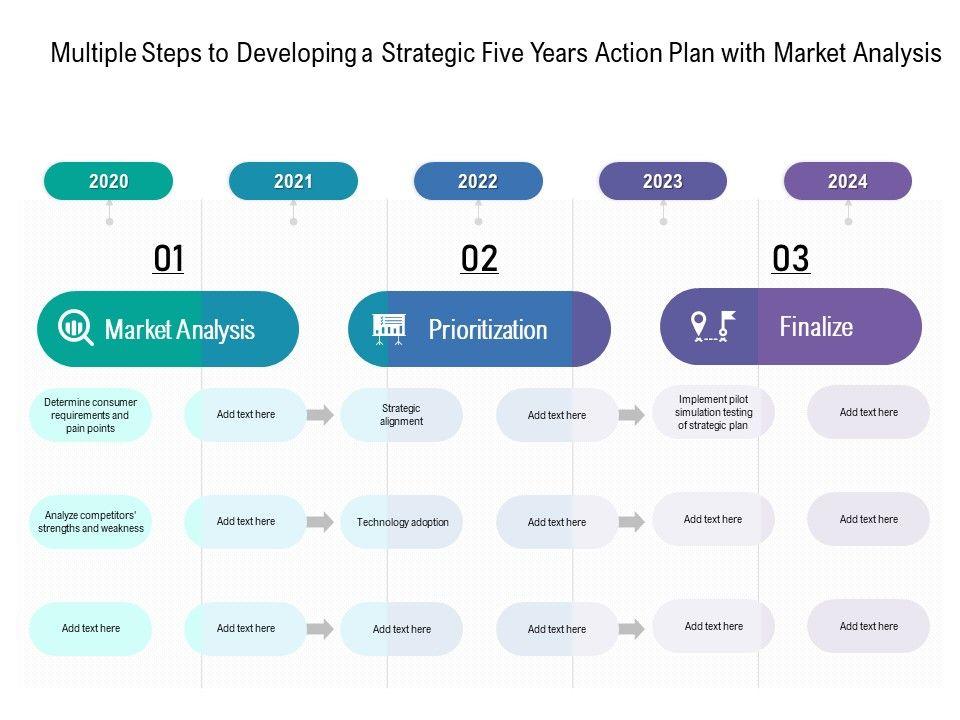 Multiple Steps to Developing a Strategic Five Years Action Plan with Market Analysis

2020

2021

2022

2023

2024

01

02

03

Market Analysis

Prioritization

Finalize

Determine consumer requirements and pain points

Add text here

Strategic alignment

Add text here

Implement pilot simulation testing of strategic plan

Add text here

Analyze competitors' strengths and weakness

Add text here

Technology adoption

Add text here

Add text here

Add text here

Add text here

Add text here

Add text here

Add text here

Add text here

Add text here